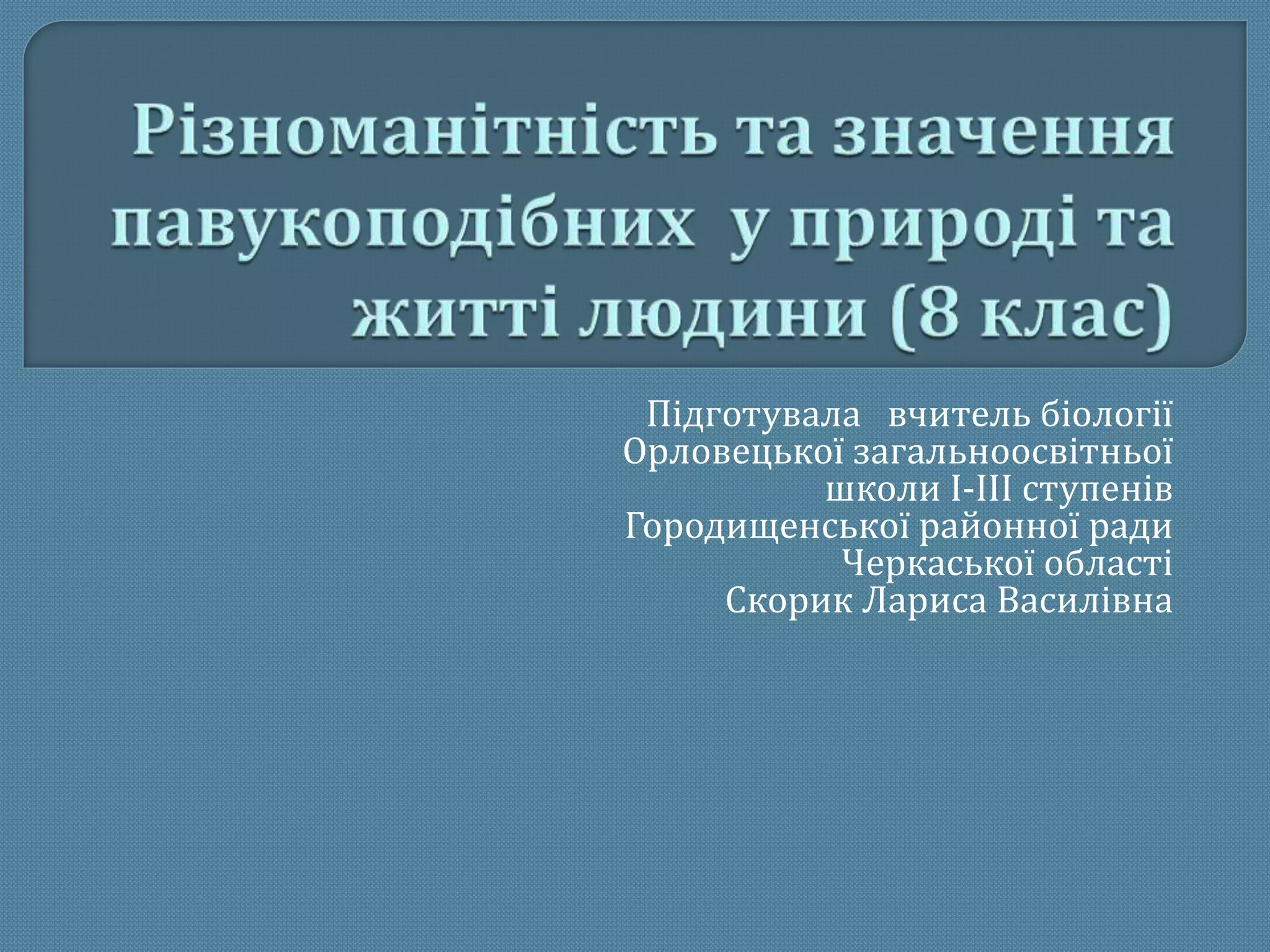 Різноманітність та значення павукоподібних у природі та житті людини (8 клас)

Підготувала вчитель біології Орловецької загальноосвітньої школи І-ІІІ ступенів Городищенської районної ради Черкаської області Скорик Лариса Василівна